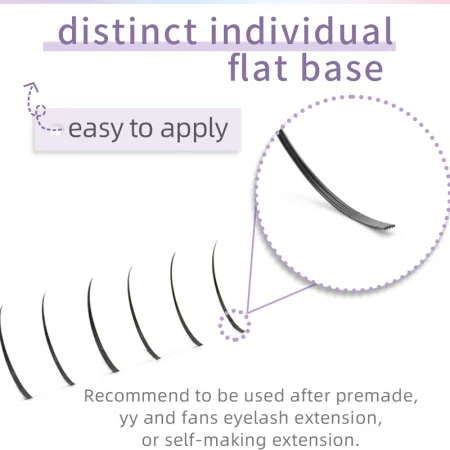 distinct individual flat base

easy to apply

Recommend to be used after premade, yy and fans eyelash extension, or self-making extension.